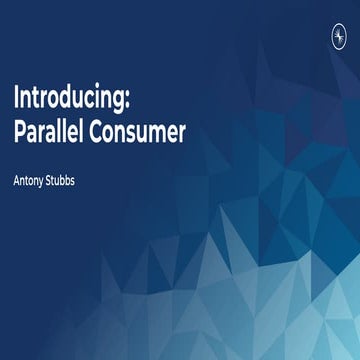 Introducing:
Parallel Consumer

Antony Stubbs